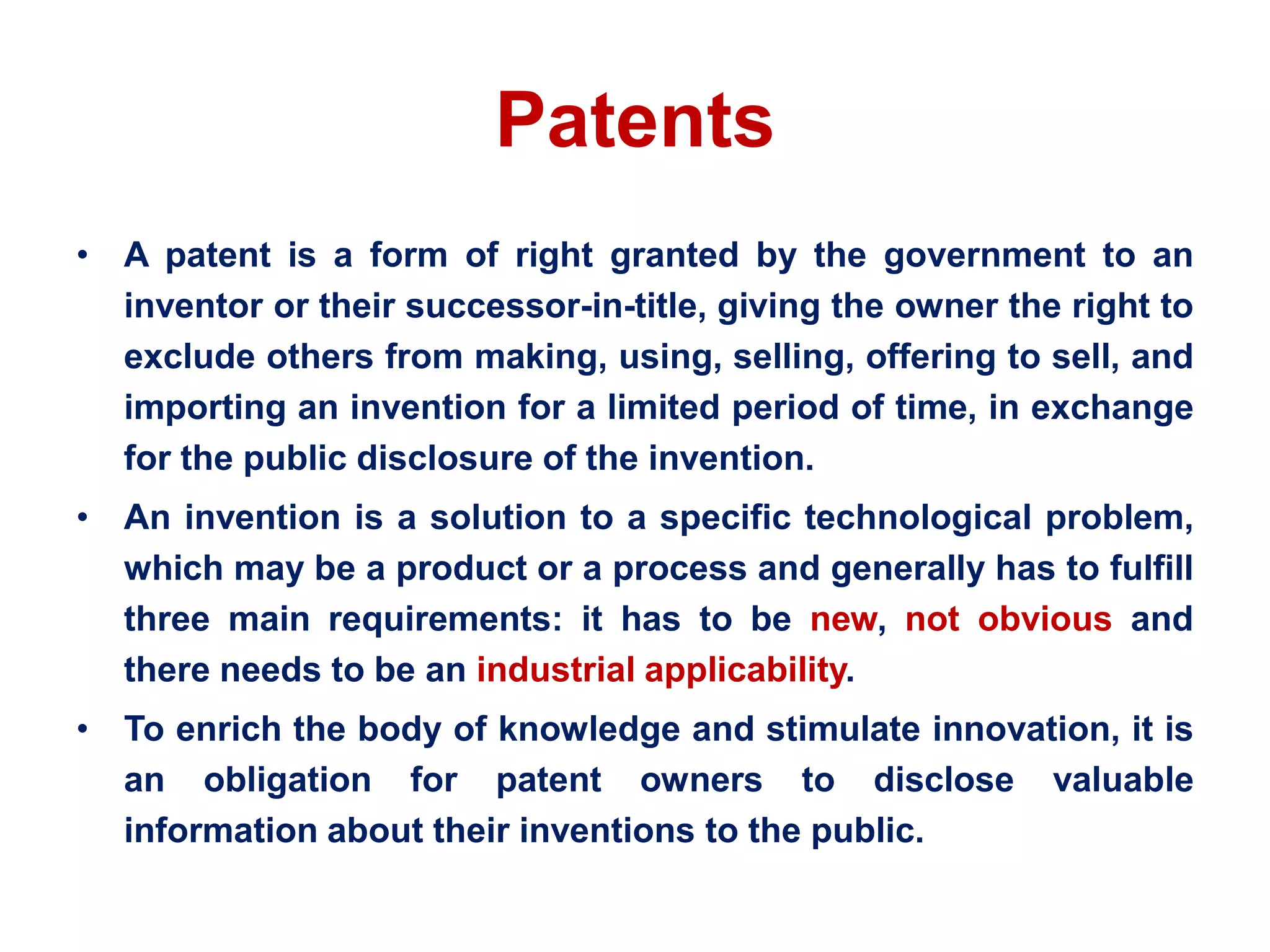 Patents

• A patent is a form of right granted by the government to an inventor or their successor-in-title, giving the owner the right to exclude others from making, using, selling, offering to sell, and importing an invention for a limited period of time, in exchange for the public disclosure of the invention.

• An invention is a solution to a specific technological problem, which may be a product or a process and generally has to fulfill three main requirements: it has to be new, not obvious and there needs to be an industrial applicability.

• To enrich the body of knowledge and stimulate innovation, it is an obligation for patent owners to disclose valuable information about their inventions to the public.